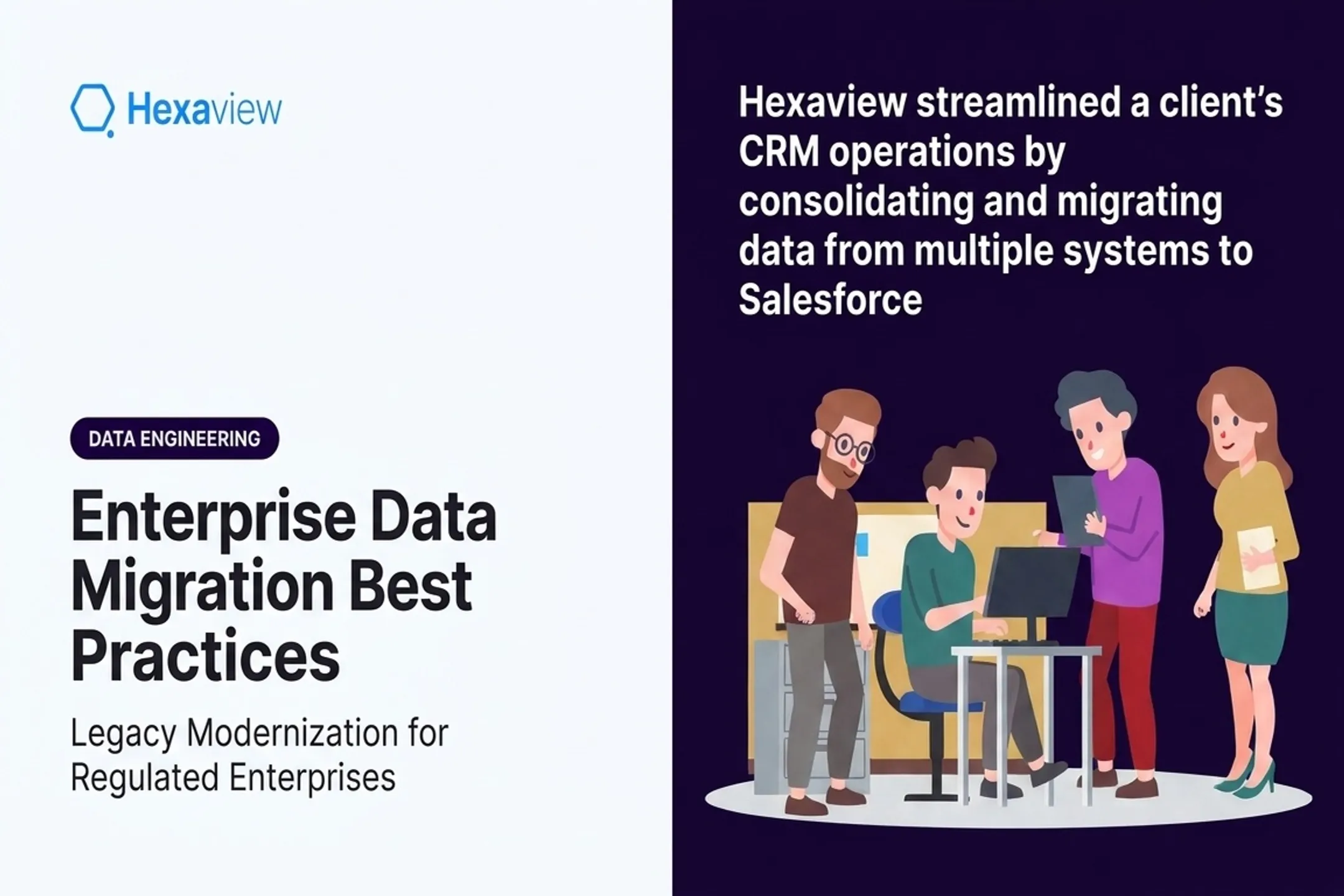 Hexaview

DATA ENGINEERING

Enterprise Data Migration Best Practices

Legacy Modernization for Regulated Enterprises

Hexaview streamlined a client's CRM operations by consolidating and migrating data from multiple systems to Salesforce